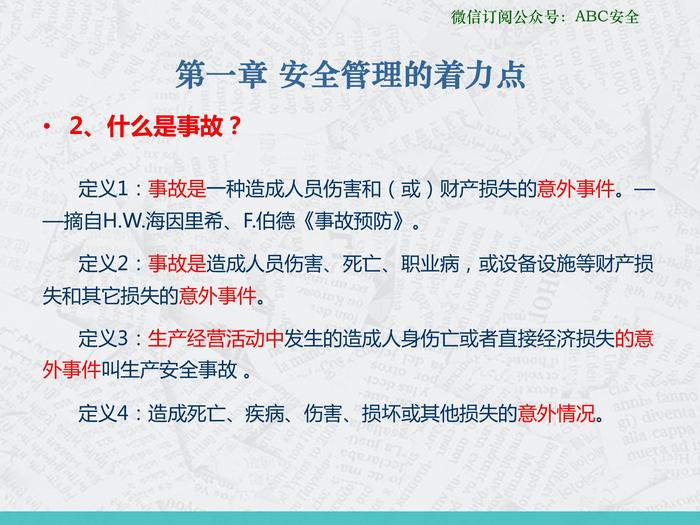 微信订阅公众号：ABC安全

第一章 安全管理的着力点

• 2、什么是事故？

定义1：事故是一种造成人员伤害和（或）财产损失的意外事件。——摘自H.W.海因里希、F.伯德《事故预防》。

定义2：事故是造成人员伤害、死亡、职业病，或设备设施等财产损失和其它损失的意外事件。

定义3：生产经营活动中发生的造成人身伤亡或者直接经济损失的意外事件叫生产安全事故 。

定义4：造成死亡、疾病、伤害、损坏或其他损失的意外情况。